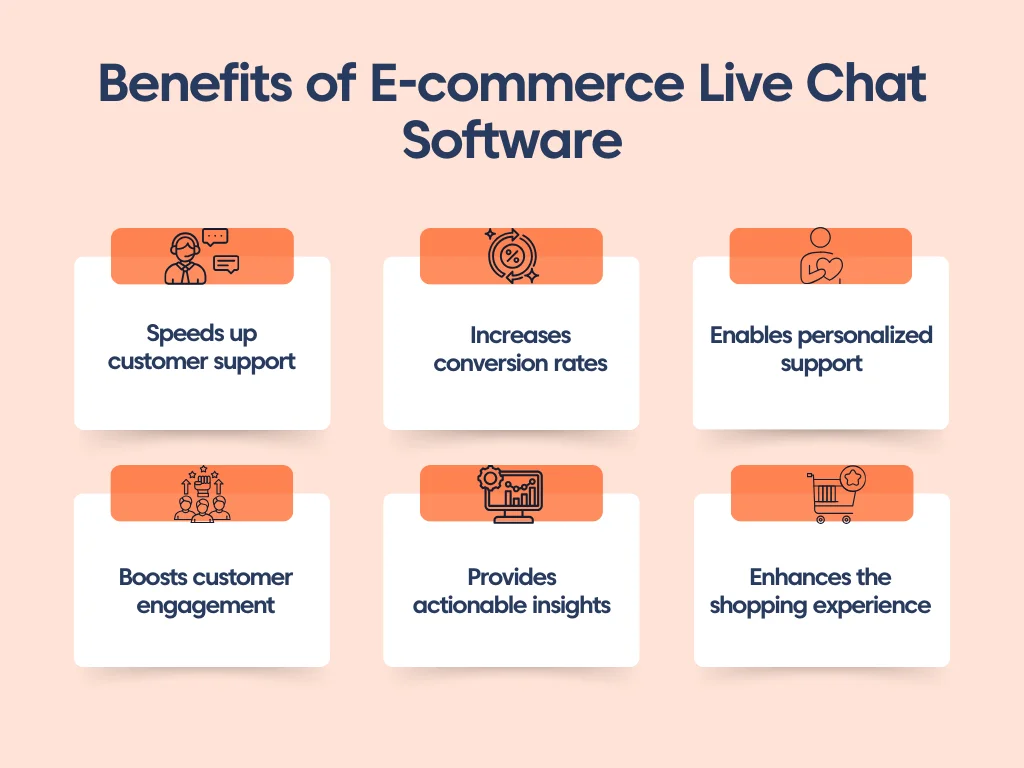 Benefits of E-commerce Live Chat Software

Speeds up customer support

Increases conversion rates

Enables personalized support

Boosts customer engagement

Provides actionable insights

Enhances the shopping experience